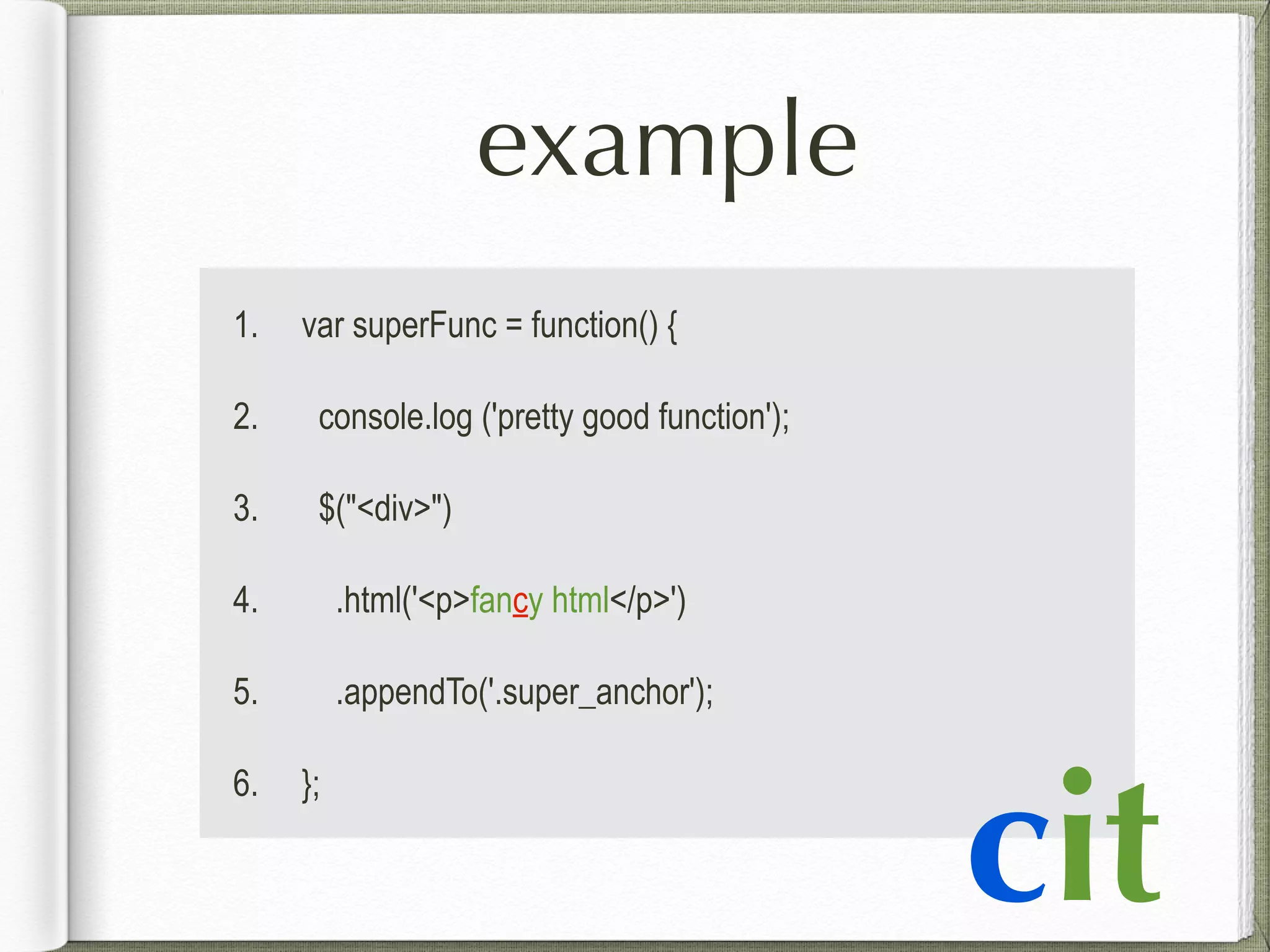 example

1. var superFunc = function() {
2. console.log ('pretty good function');
3. $("<div>")
4. .html('<p>fancy html</p>')
5. .appendTo('.super_anchor');
6. };

cit